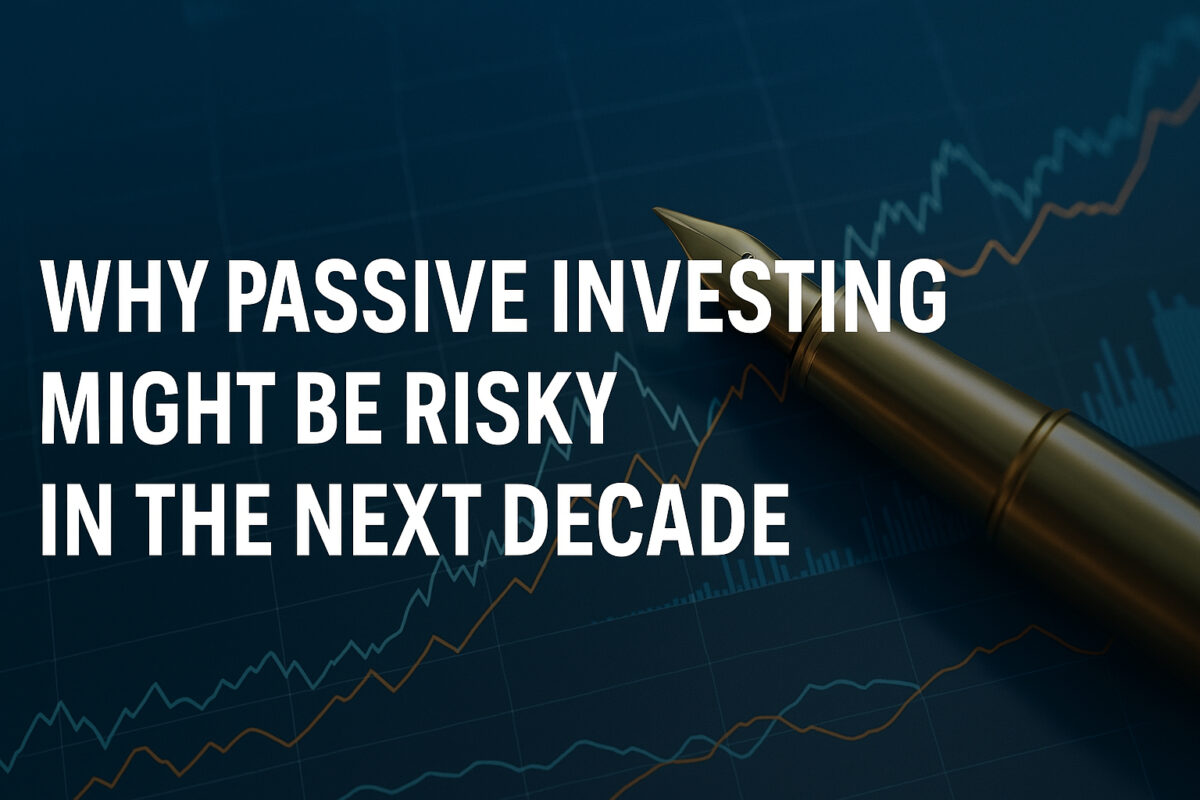 WHY PASSIVE INVESTING
MIGHT BE RISKY
IN THE NEXT DECADE